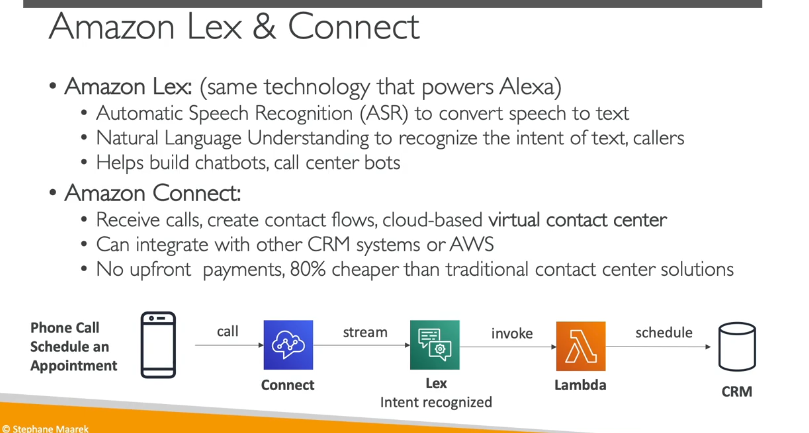 Amazon Lex & Connect

• Amazon Lex: (same technology that powers Alexa)
  • Automatic Speech Recognition (ASR) to convert speech to text
  • Natural Language Understanding to recognize the intent of text, callers
  • Helps build chatbots, call center bots
• Amazon Connect:
  • Receive calls, create contact flows, cloud-based virtual contact center
  • Can integrate with other CRM systems or AWS
  • No upfront payments, 80% cheaper than traditional contact center solutions

Phone Call Schedule an Appointment

call

Connect

stream

Lex
Intent recognized

invoke

Lambda

schedule

CRM

© Stephane Maarek